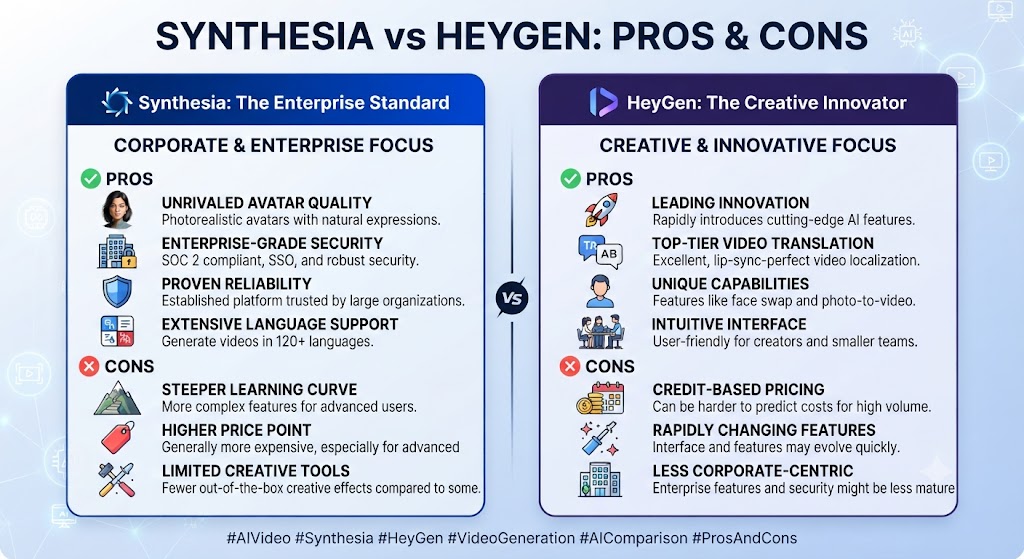 SYNTHESIA vs HEYGEN: PROS & CONS

Synthesia: The Enterprise Standard

CORPORATE & ENTERPRISE FOCUS

PROS

UNRIVALED AVATAR QUALITY
Photorealistic avatars with natural expressions.

ENTERPRISE-GRADE SECURITY
SOC 2 compliant, SSO, and robust security.

PROVEN RELIABILITY
Established platform trusted by large organizations.

EXTENSIVE LANGUAGE SUPPORT
Generate videos in 120+ languages.

CONS

STEEPER LEARNING CURVE
More complex features for advanced users.

HIGHER PRICE POINT
Generally more expensive, especially for advanced

LIMITED CREATIVE TOOLS
Fewer out-of-the-box creative effects compared to some.

VS

HeyGen: The Creative Innovator

CREATIVE & INNOVATIVE FOCUS

PROS

LEADING INNOVATION
Rapidly introduces cutting-edge AI features.

TR AB

TOP-TIER VIDEO TRANSLATION
Excellent, lip-sync-perfect video localization.

UNIQUE CAPABILITIES
Features like face swap and photo-to-video.

INTUITIVE INTERFACE
User-friendly for creators and smaller teams.

CONS

CREDIT-BASED PRICING
Can be harder to predict costs for high volume.

RAPIDLY CHANGING FEATURES
Interface and features may evolve quickly.

LESS CORPORATE-CENTRIC
Enterprise features and security might be less mature

#AIVideo #Synthesia #HeyGen #VideoGeneration #AIComparison #ProsAndCons